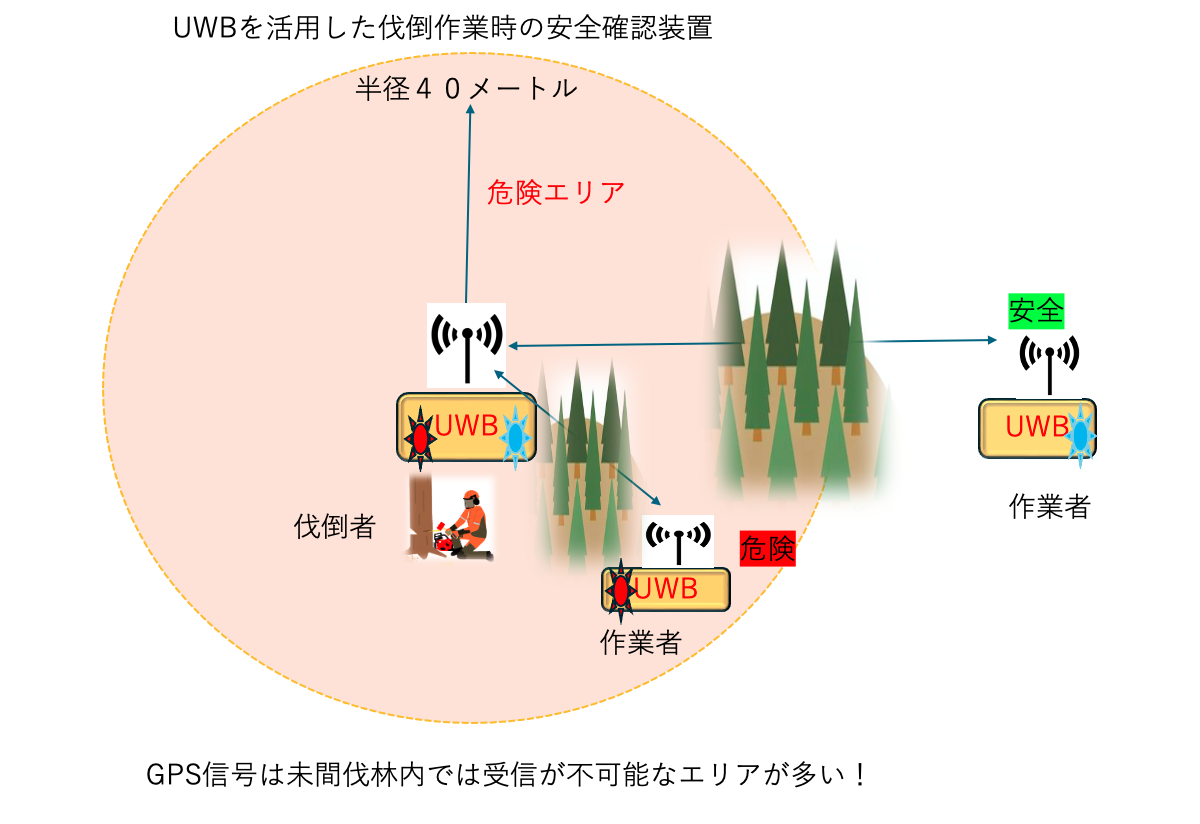 UWBを活用した伐倒作業時の安全確認装置

半径４０メートル

危険エリア

安全

UWB

UWB

作業者

伐倒者

危険

UWB

作業者

GPS信号は未間伐林内では受信が不可能なエリアが多い！